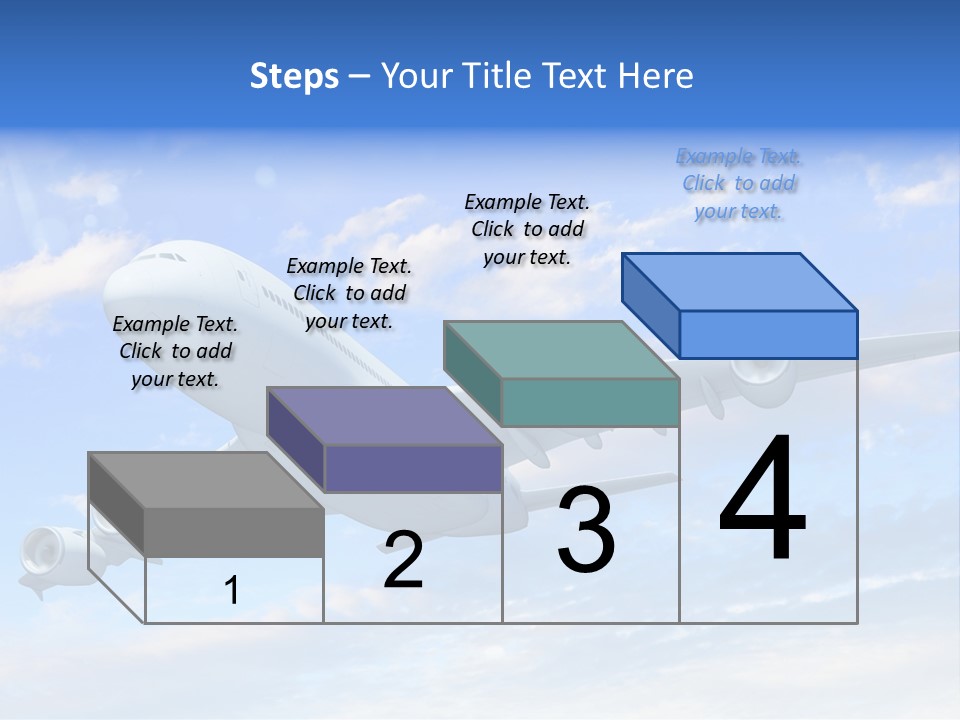 Steps – Your Title Text Here

Example Text. Click to add your text.

Example Text. Click to add your text.

Example Text. Click to add your text.

Example Text. Click to add your text.

1

2

3

4